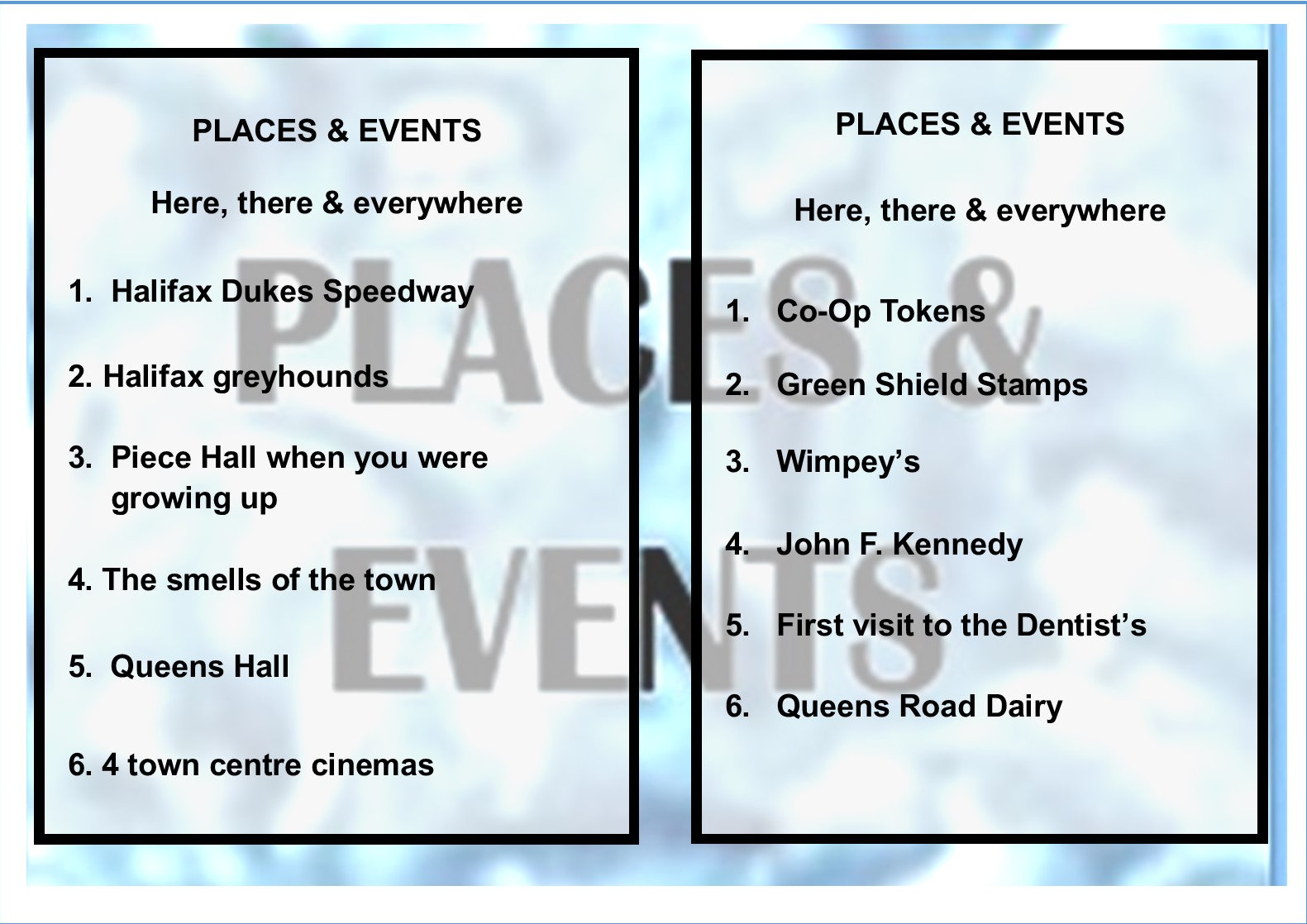 PLACES & EVENTS

Here, there & everywhere

1. Halifax Dukes Speedway

2. Halifax greyhounds

3. Piece Hall when you were growing up

4. The smells of the town

5. Queens Hall

6. 4 town centre cinemas

PLACES & EVENTS

Here, there & everywhere

1. Co-Op Tokens

2. Green Shield Stamps

3. Wimpey's

4. John F. Kennedy

5. First visit to the Dentist's

6. Queens Road Dairy

PLACES & EVENTS